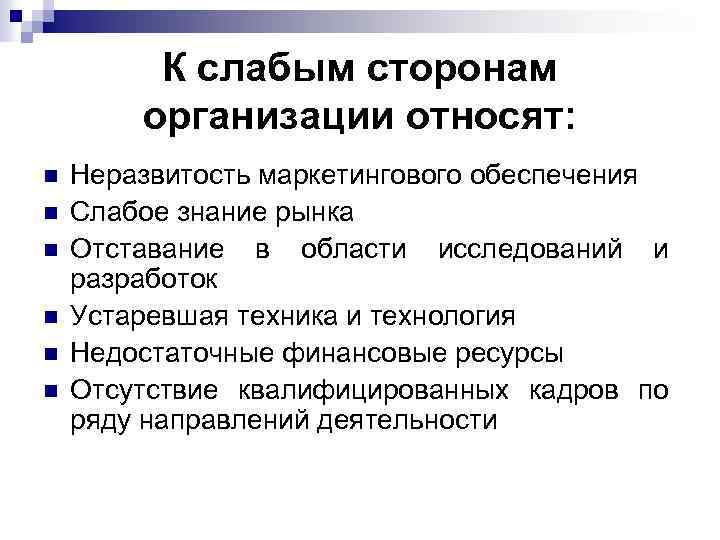 К слабым сторонам организации относят:

- Неразвитость маркетингового обеспечения
- Слабое знание рынка
- Отставание в области исследований и разработок
- Устаревшая техника и технология
- Недостаточные финансовые ресурсы
- Отсутствие квалифицированных кадров по ряду направлений деятельности